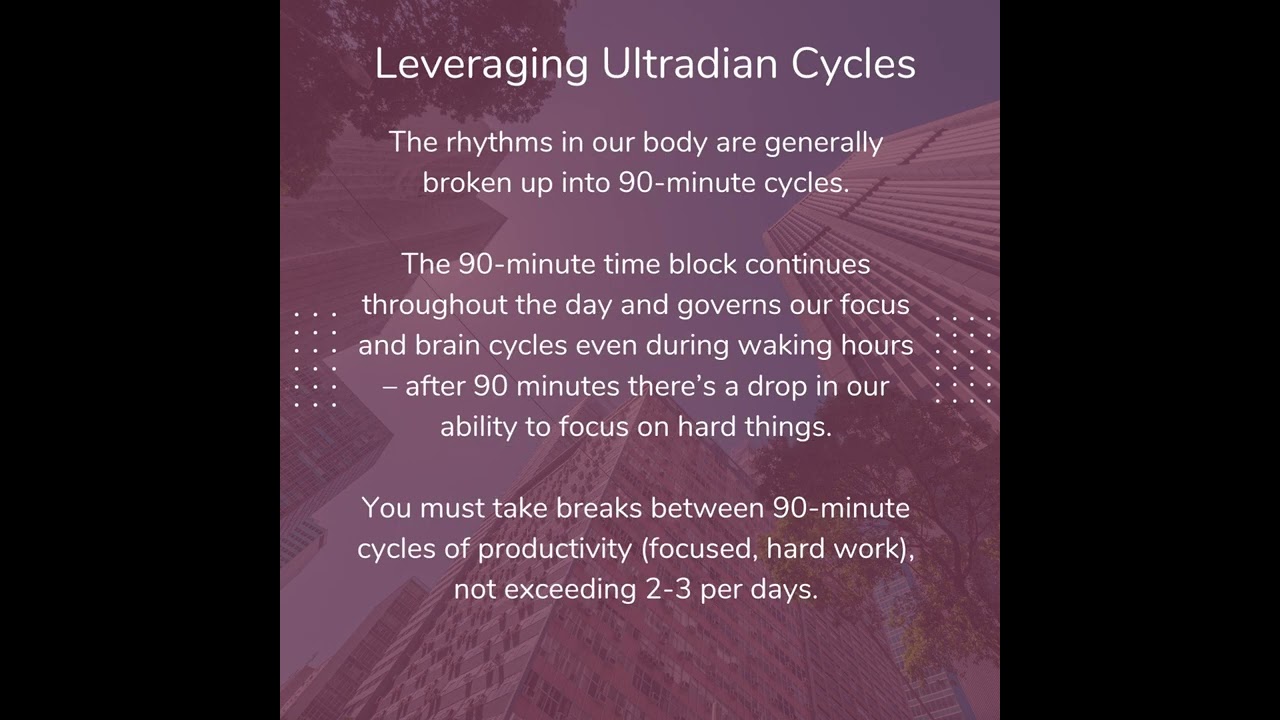 Leveraging Ultradian Cycles

The rhythms in our body are generally broken up into 90-minute cycles.

The 90-minute time block continues throughout the day and governs our focus and brain cycles even during waking hours – after 90 minutes there's a drop in our ability to focus on hard things.

You must take breaks between 90-minute cycles of productivity (focused, hard work), not exceeding 2-3 per days.